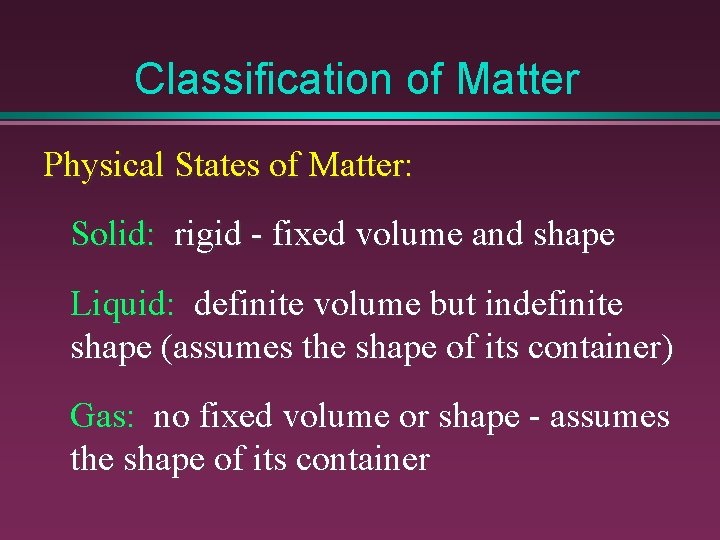 Classification of Matter

Physical States of Matter:

Solid: rigid - fixed volume and shape

Liquid: definite volume but indefinite shape (assumes the shape of its container)

Gas: no fixed volume or shape - assumes the shape of its container